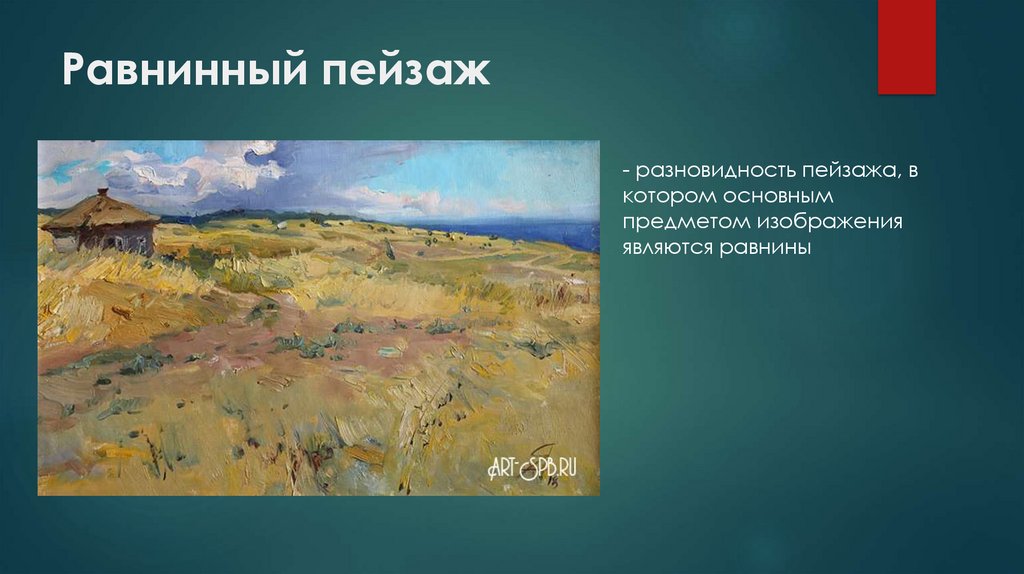 Равнинный пейзаж

- разновидность пейзажа, в котором основным предметом изображения являются равнины

ART-SPB.RU